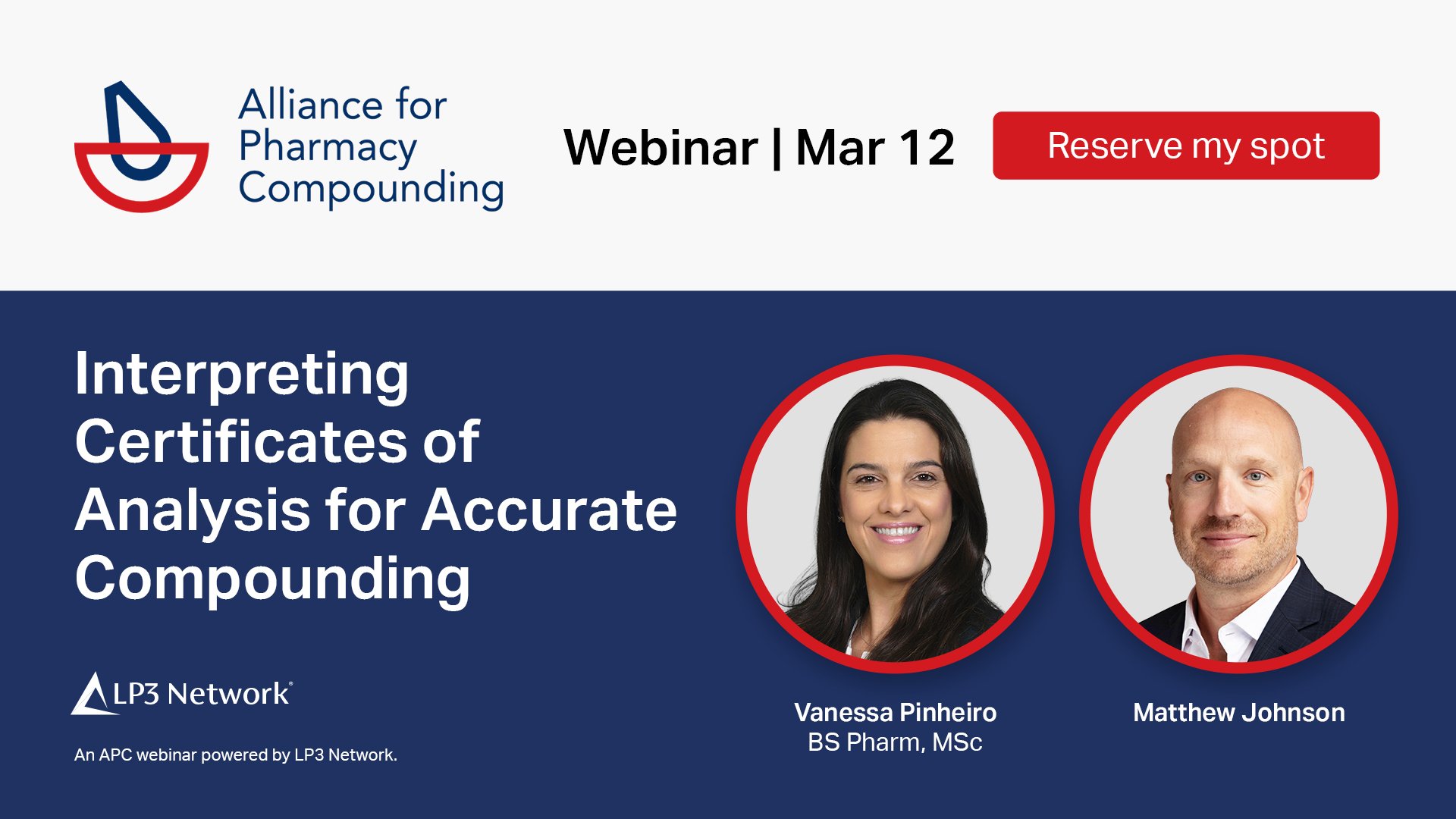 Alliance for Pharmacy Compounding

Webinar | Mar 12

Reserve my spot

Interpreting Certificates of Analysis for Accurate Compounding

LP3 Network®

An APC webinar powered by LP3 Network.

Vanessa Pinheiro
BS Pharm, MSc

Matthew Johnson